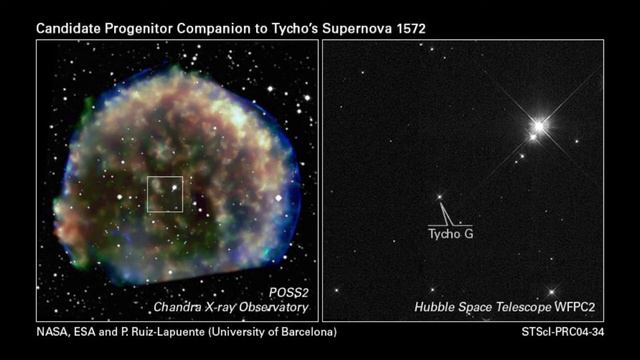 Candidate Progenitor Companion to Tycho's Supernova 1572

POSS2
Chandra X-ray Observatory

Tycho G

Hubble Space Telescope WFPC2

NASA, ESA and P. Ruiz-Lapuente (University of Barcelona)

STScI-PRC04-34